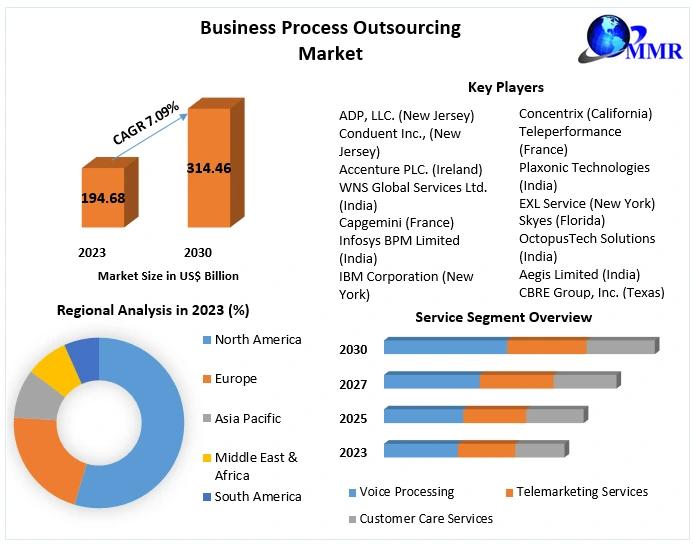 Business Process Outsourcing Market

MMR

CAGR 7.09%

194.68

314.46

2023 2030

Market Size in US$ Billion

Key Players

ADP, LLC. (New Jersey)
Conduent Inc., (New Jersey)
Accenture PLC. (Ireland)
WNS Global Services Ltd. (India)
Capgemini (France)
Infosys BPM Limited (India)
IBM Corporation (New York)

Concentrix (California)
Teleperformance (France)
Plaxonic Technologies (India)
EXL Service (New York)
Skyes (Florida)
OctopusTech Solutions (India)
Aegis Limited (India)
CBRE Group, Inc. (Texas)

Regional Analysis in 2023 (%)

North America
Europe
Asia Pacific
Middle East & Africa
South America

Service Segment Overview

2030
2027
2025
2023

Voice Processing
Telemarketing Services
Customer Care Services